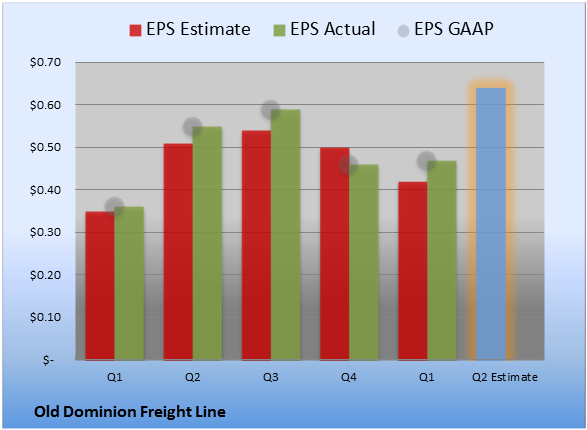 EPS Estimate EPS Actual EPS GAAP

$0.70
$0.60
$0.50
$0.40
$0.30
$0.20
$0.10
$-

Q1 Q2 Q3 Q4 Q1 Q2 Estimate

Old Dominion Freight Line